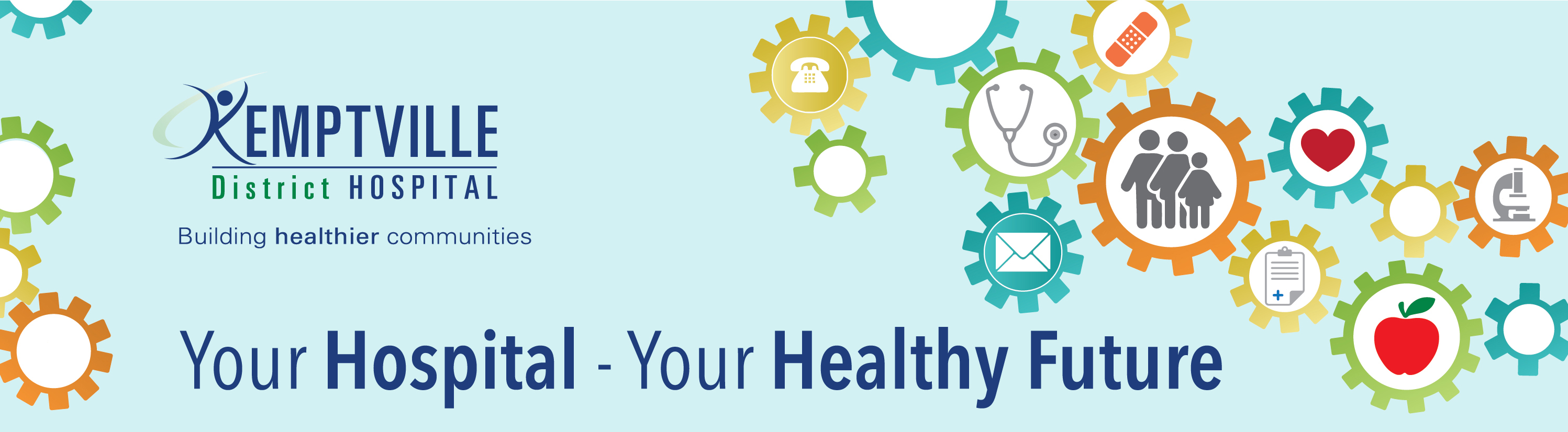 KEMPTVILLE
District HOSPITAL
Building healthier communities

Your Hospital - Your Healthy Future